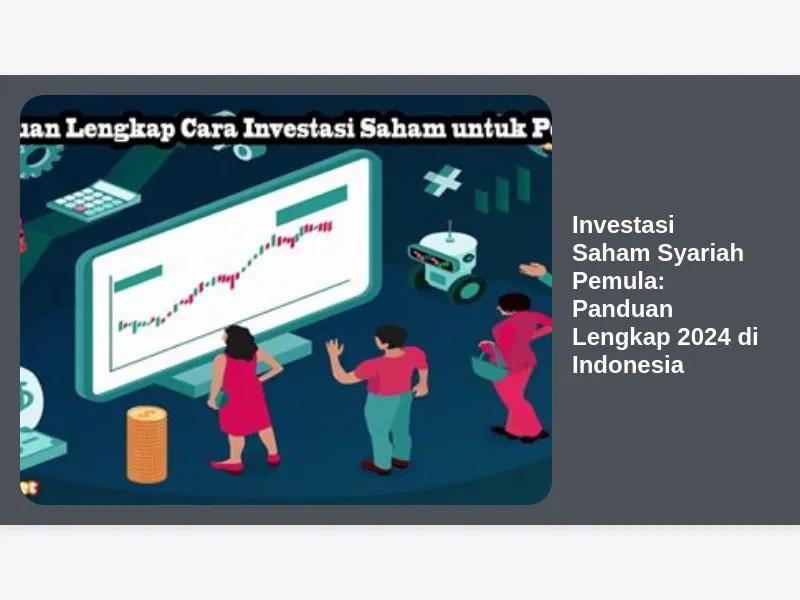 uan Lengkap Cara Investasi Saham untuk P

Investasi Saham Syariah Pemula: Panduan Lengkap 2024 di Indonesia